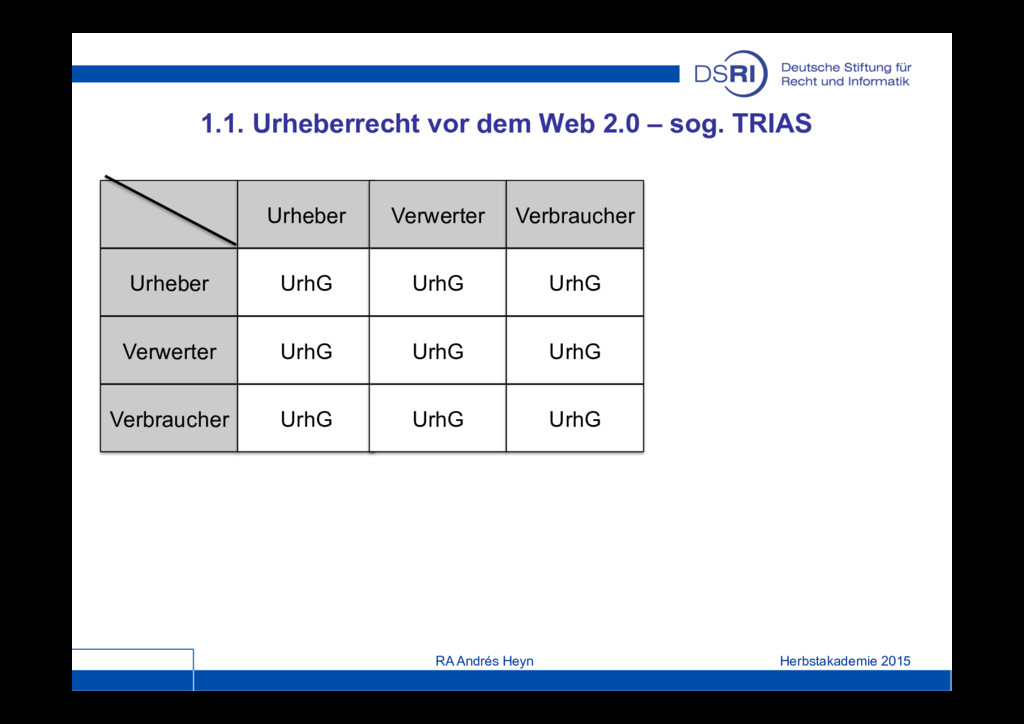 DSRI Deutsche Stiftung für Recht und Informatik

1.1. Urheberrecht vor dem Web 2.0 – sog. TRIAS

| | Urheber | Verwerter | Verbraucher |
|---|---|---|---|
| Urheber | UrhG | UrhG | UrhG |
| Verwerter | UrhG | UrhG | UrhG |
| Verbraucher | UrhG | UrhG | UrhG |

RA Andrés Heyn

Herbstakademie 2015